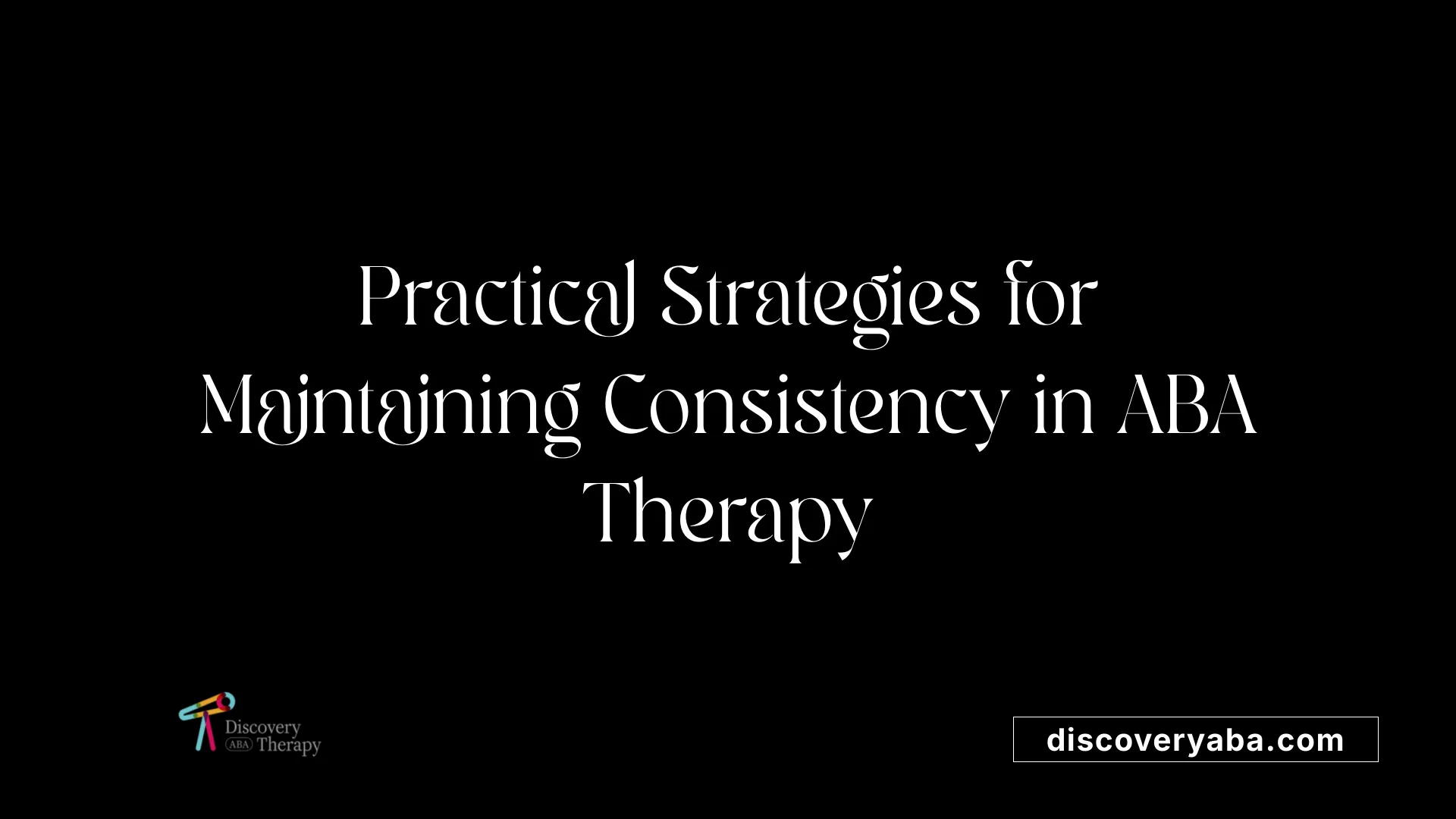 Practical Strategies for Maintaining Consistency in ABA Therapy

Discovery ABA Therapy

discoveryaba.com